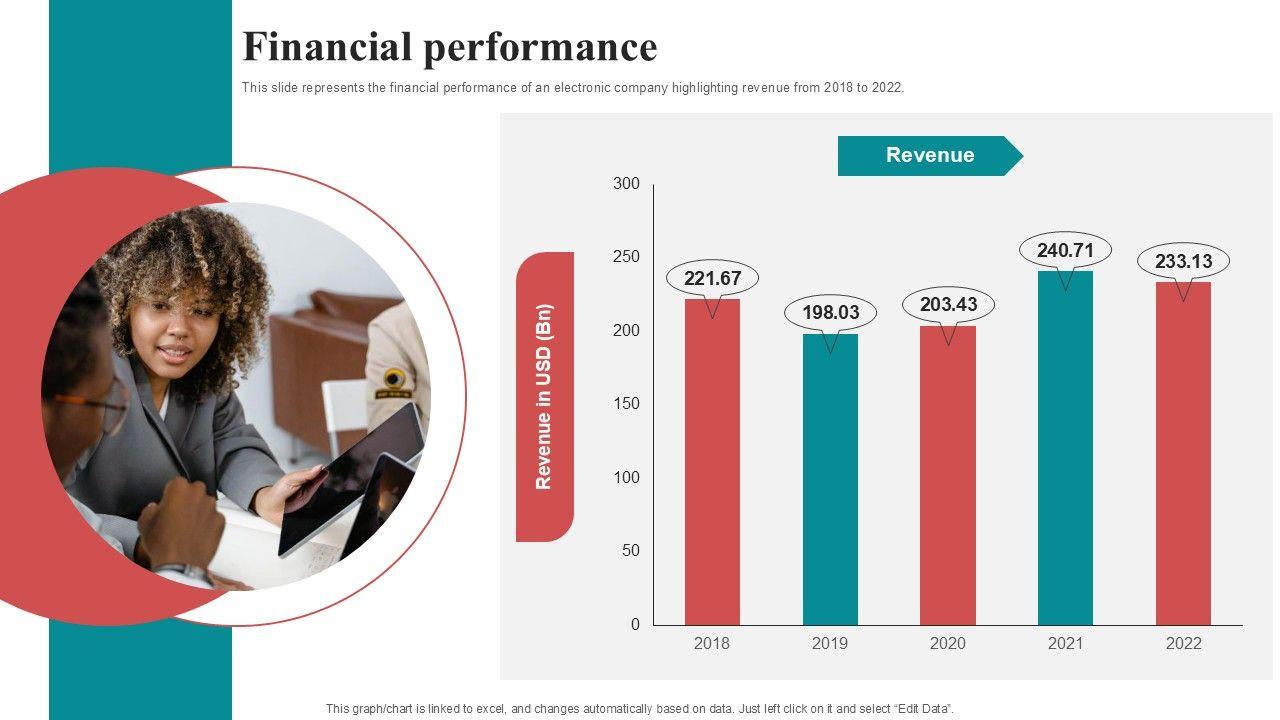 Financial performance

This slide represents the financial performance of an electronic company highlighting revenue from 2018 to 2022.

Revenue

Revenue in USD (Bn)

300
250
200
150
100
50
0

221.67
198.03
203.43
240.71
233.13

2018
2019
2020
2021
2022

This graph/chart is linked to excel, and changes automatically based on data. Just left click on it and select "Edit Data".